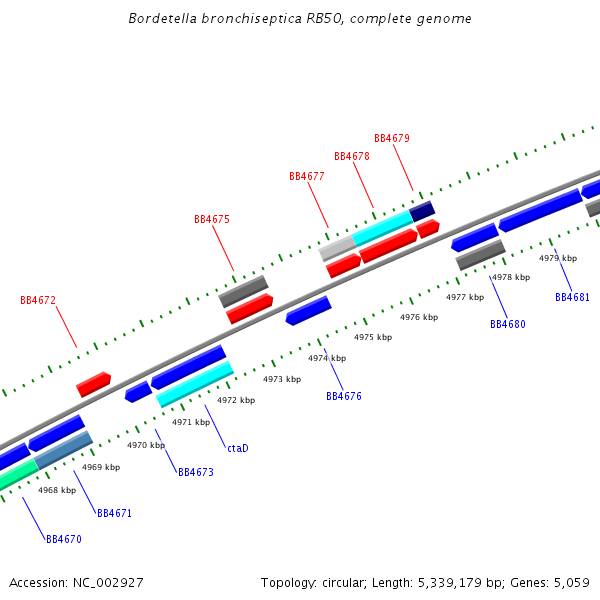 Bordetella bronchiseptica RB50, complete genome

BB4679
BB4678
BB4677
BB4675
BB4672

4979 kbp
4978 kbp
4977 kbp
4976 kbp
4975 kbp
4974 kbp
4973 kbp
4972 kbp
4971 kbp
4970 kbp
4969 kbp
4968 kbp

BB4681
BB4680
BB4676
ctaD
BB4673
BB4671
BB4670

Accession: NC_002927

Topology: circular; Length: 5,339,179 bp; Genes: 5,059